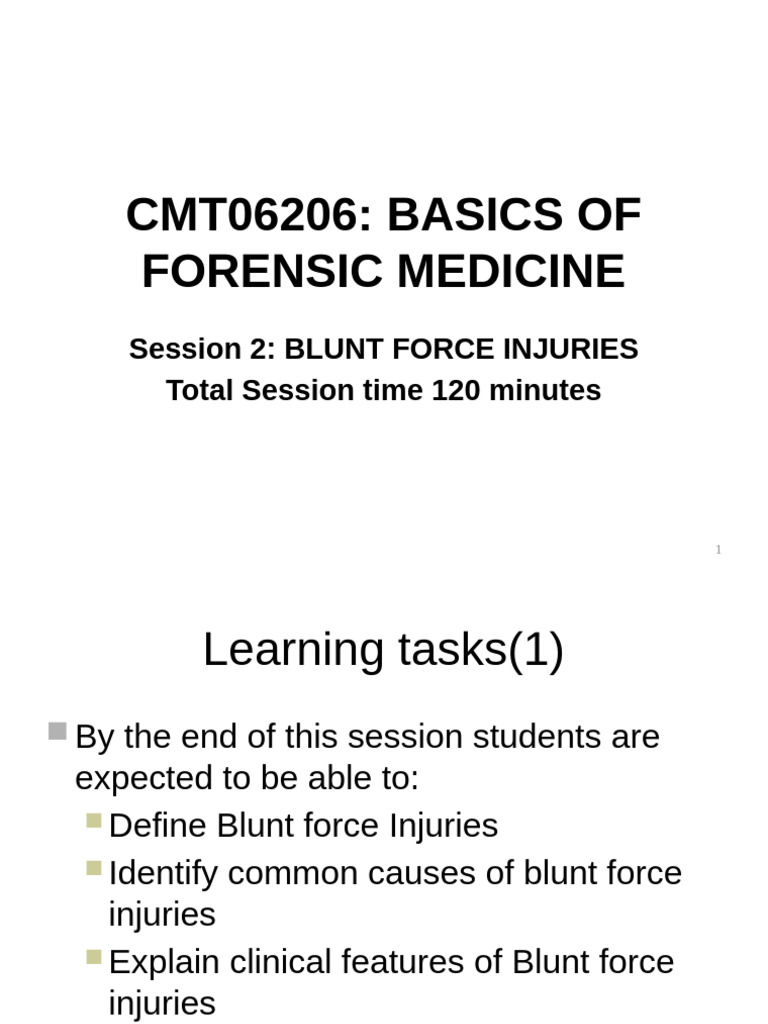 CMT06206: BASICS OF FORENSIC MEDICINE

Session 2: BLUNT FORCE INJURIES
Total Session time 120 minutes

1

Learning tasks(1)

By the end of this session students are expected to be able to:

Define Blunt force Injuries

Identify common causes of blunt force injuries

Explain clinical features of Blunt force injuries